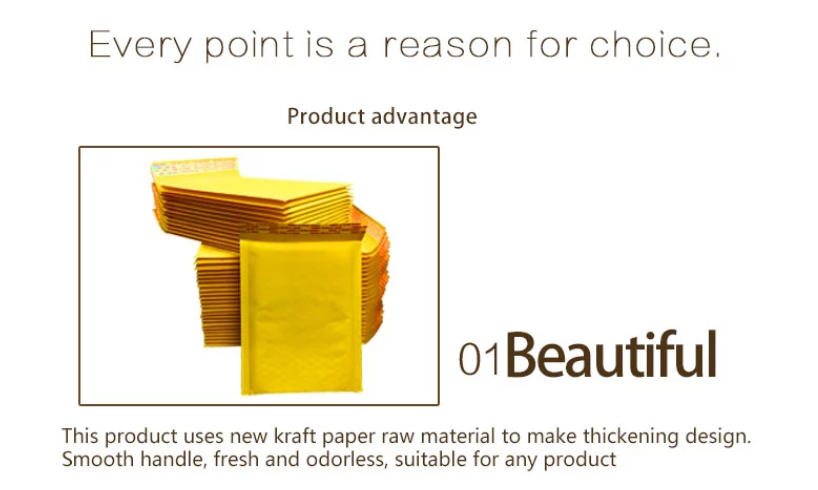 Every point is a reason for choice.

Product advantage

01Beautiful

This product uses new kraft paper raw material to make thickening design. Smooth handle, fresh and odorless, suitable for any product